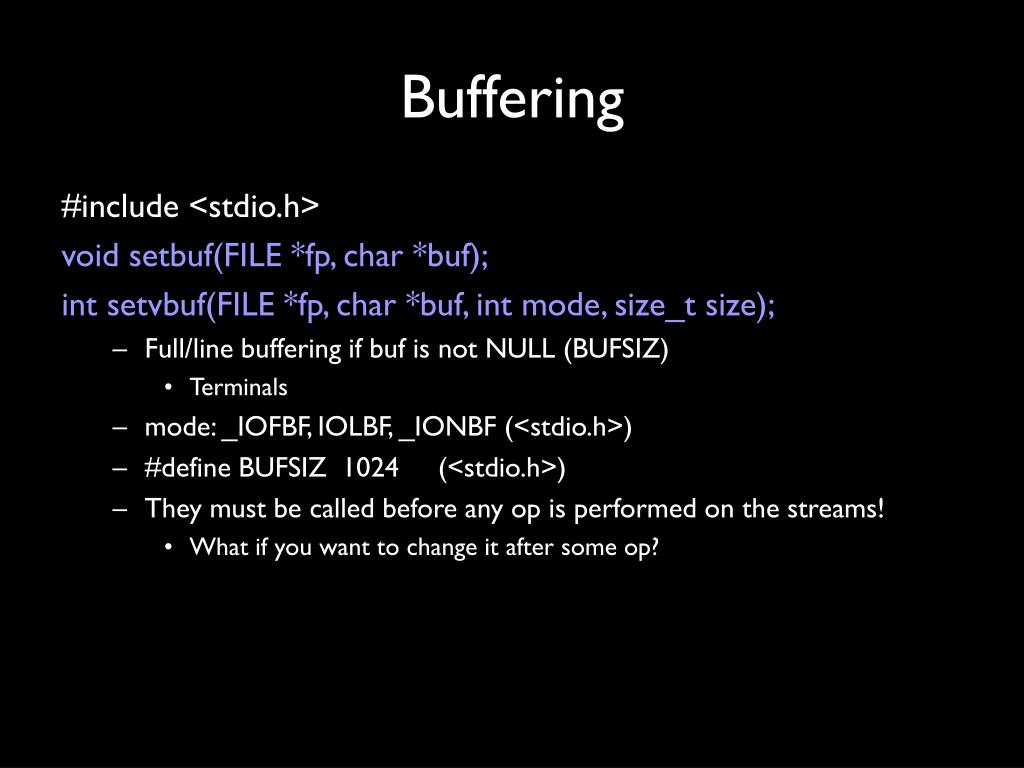 Buffering

#include <stdio.h>

void setbuf(FILE *fp, char *buf);

int setvbuf(FILE *fp, char *buf, int mode, size_t size);

– Full/line buffering if buf is not NULL (BUFSIZ)

• Terminals

– mode: _IOFBF, IOLBF, _IONBF (<stdio.h>)

– #define BUFSIZ 1024 (<stdio.h>)

– They must be called before any op is performed on the streams!

• What if you want to change it after some op?